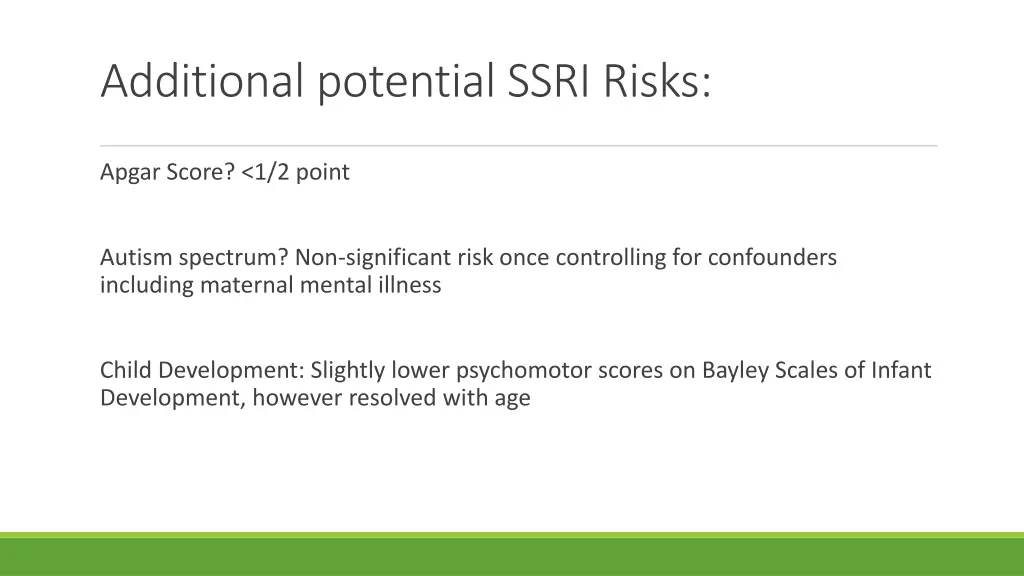 Additional potential SSRI Risks:

Apgar Score? <1/2 point

Autism spectrum? Non-significant risk once controlling for confounders including maternal mental illness

Child Development: Slightly lower psychomotor scores on Bayley Scales of Infant Development, however resolved with age